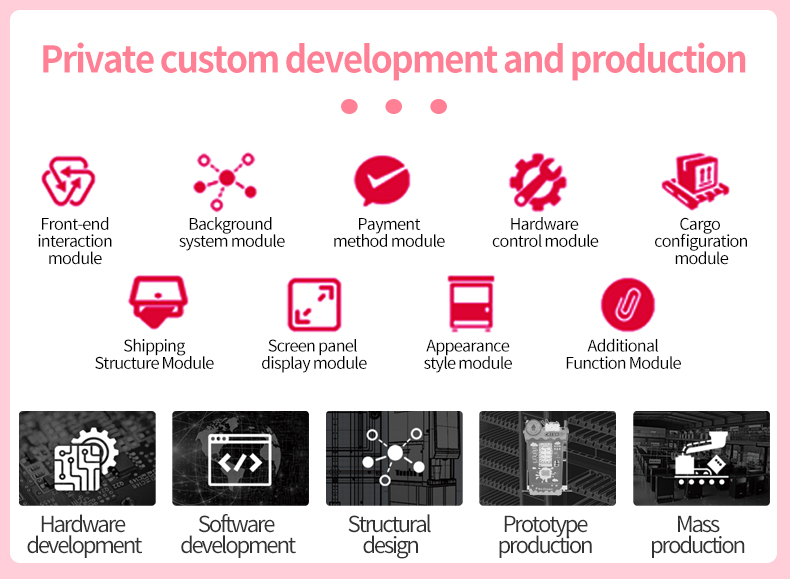 Private custom development and production

Front-end interaction module

Background system module

Payment method module

Hardware control module

Cargo configuration module

Shipping Structure Module

Screen panel display module

Appearance style module

Additional Function Module

Hardware development

Software development

Structural design

Prototype production

Mass production